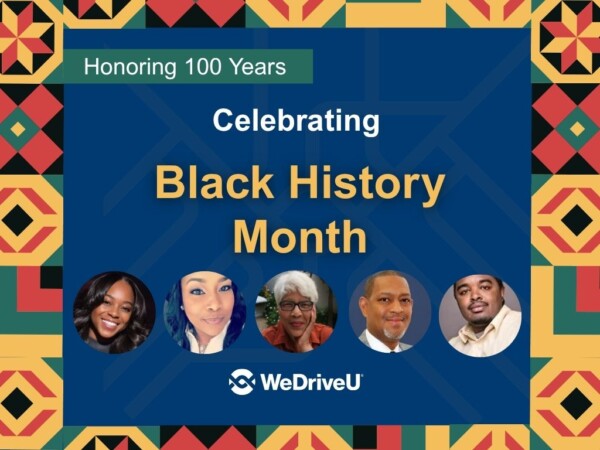 Honoring 100 Years

Celebrating

Black History Month

WeDriveU